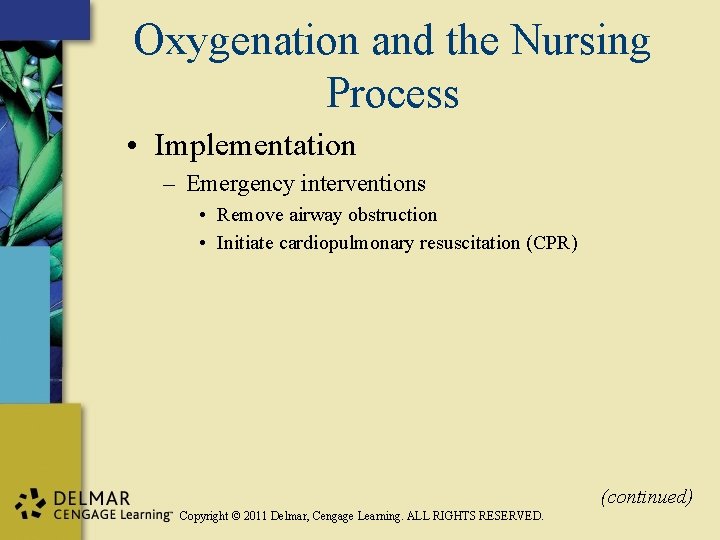 Oxygenation and the Nursing Process

• Implementation
– Emergency interventions
• Remove airway obstruction
• Initiate cardiopulmonary resuscitation (CPR)

(continued)

DELMAR CENGAGE Learning™ Copyright © 2011 Delmar, Cengage Learning. ALL RIGHTS RESERVED.